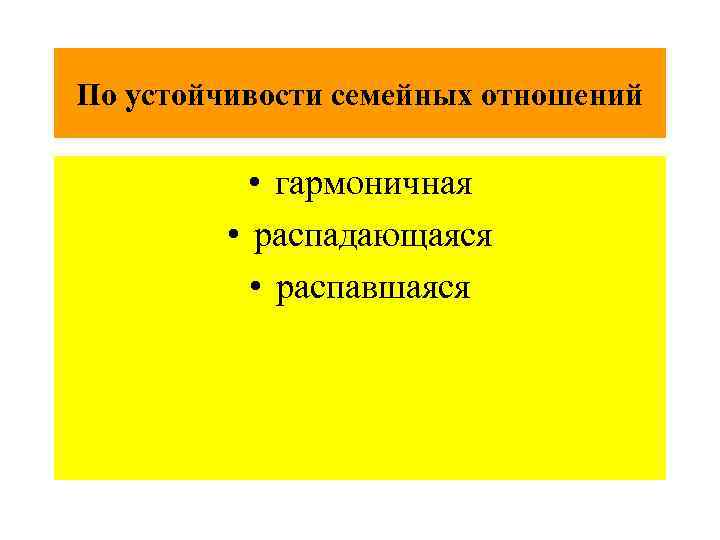 По устойчивости семейных отношений

• гармоничная
• распадающаяся
• распавшаяся